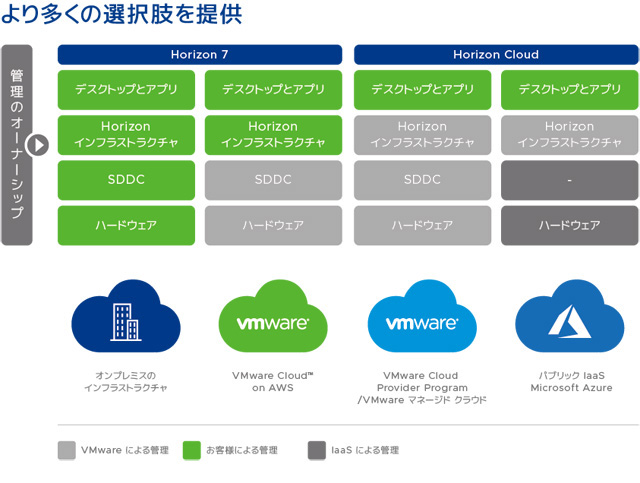 より多くの選択肢を提供

管理のオーナーシップ

| Horizon 7 | | Horizon Cloud | |
|---|---|---|---|
| デスクトップとアプリ | デスクトップとアプリ | デスクトップとアプリ | デスクトップとアプリ |
| Horizon インフラストラクチャ | Horizon インフラストラクチャ | Horizon インフラストラクチャ | Horizon インフラストラクチャ |
| SDDC | SDDC | SDDC | - |
| ハードウェア | ハードウェア | ハードウェア | ハードウェア |

vmware

vmware

オンプレミスの インフラストラクチャ

VMware Cloud™ on AWS

VMware Cloud Provider Program /VMware マネージド クラウド

パブリック IaaS Microsoft Azure

VMware による管理

お客様による管理

IaaS による管理